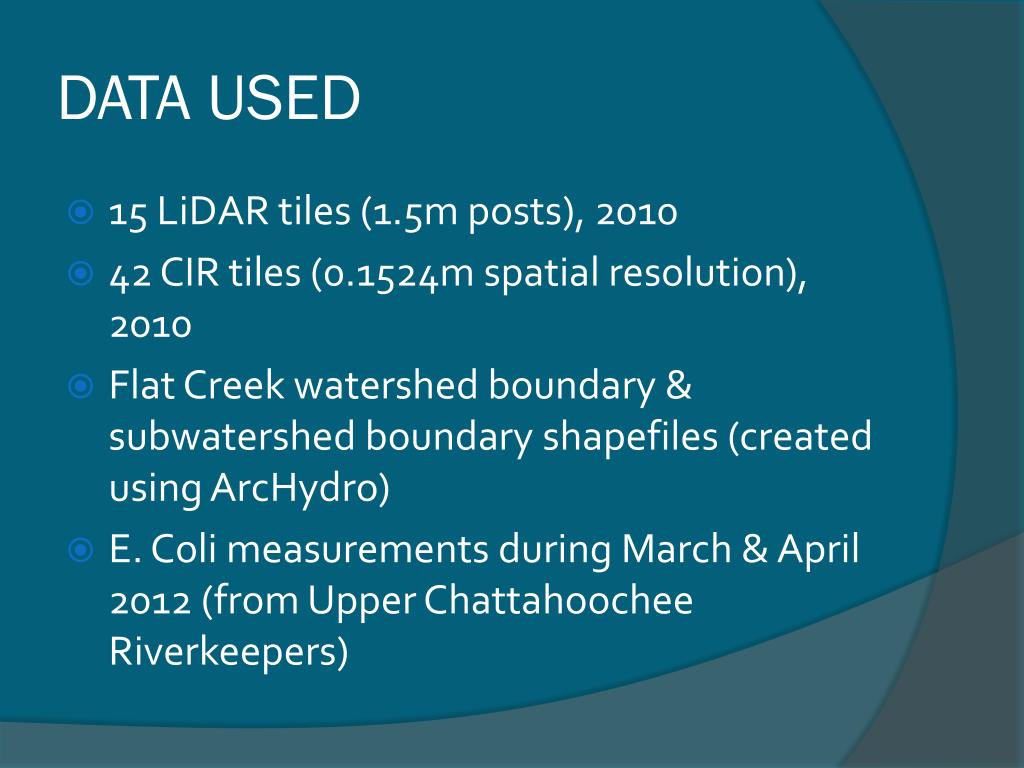 DATA USED

15 LiDAR tiles (1.5m posts), 2010

42 CIR tiles (0.1524m spatial resolution), 2010

Flat Creek watershed boundary & subwatershed boundary shapefiles (created using ArcHydro)

E. Coli measurements during March & April 2012 (from Upper Chattahoochee Riverkeepers)